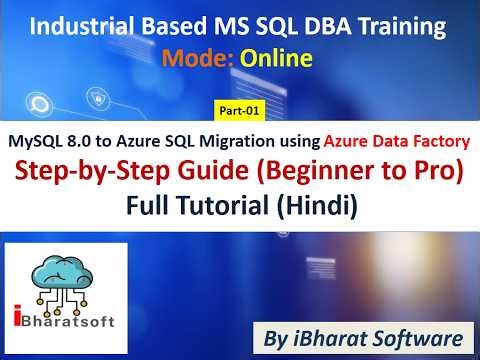 Industrial Based MS SQL DBA Training
Mode: Online

Part-01

MySQL 8.0 to Azure SQL Migration using Azure Data Factory
Step-by-Step Guide (Beginner to Pro)
Full Tutorial (Hindi)

iBharatsoft

By iBharat Software